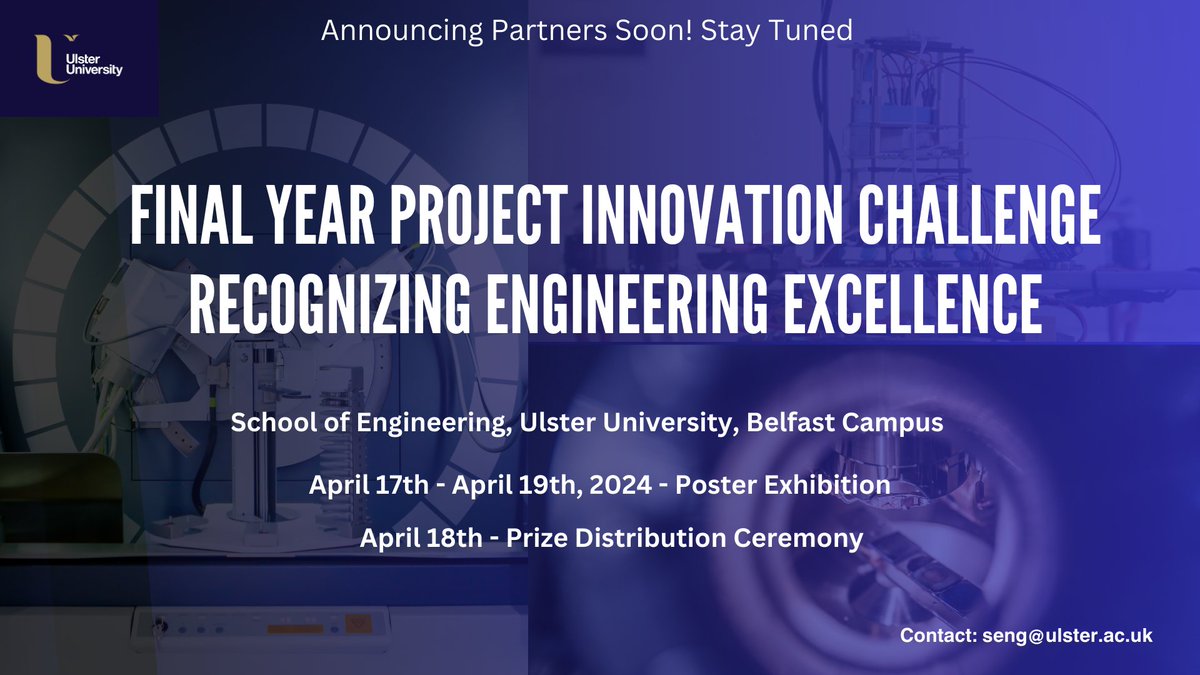 Ulster University

Announcing Partners Soon! Stay Tuned

FINAL YEAR PROJECT INNOVATION CHALLENGE
RECOGNIZING ENGINEERING EXCELLENCE

School of Engineering, Ulster University, Belfast Campus

April 17th - April 19th, 2024 - Poster Exhibition

April 18th - Prize Distribution Ceremony

Contact: seng@ulster.ac.uk